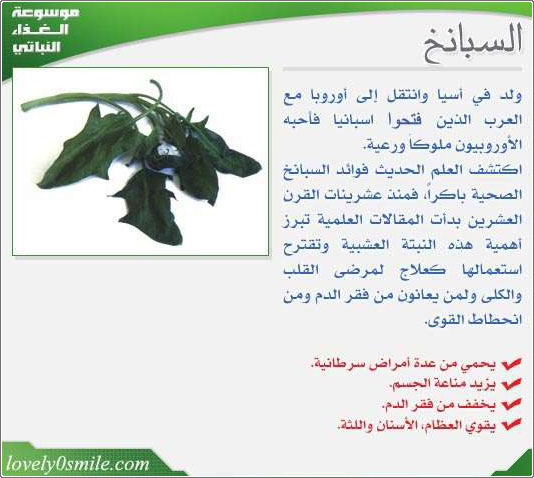 موسوعة
الغذاء
النباتي

السبانخ

ولد في آسيا وانتقل إلى أوروبا مع العرب الذين فتحوا اسبانيا فأحبه الأوروبيون ملوكاً ورعية.
اكتشف العلم الحديث فوائد السبانخ الصحية باكراً، فمنذ عشرينات القرن العشرين بدأت المقالات العلمية تبرز أهمية هذه النبتة العشبية وتقترح استعمالها كعلاج لمرضى القلب والكلى ولمن يعانون من فقر الدم ومن انحطاط القوى.

يحمي من عدة أمراض سرطانية.
يزيد مناعة الجسم.
يخفف من فقر الدم.
يقوي العظام، الأسنان واللثة.

lovely0smile.com